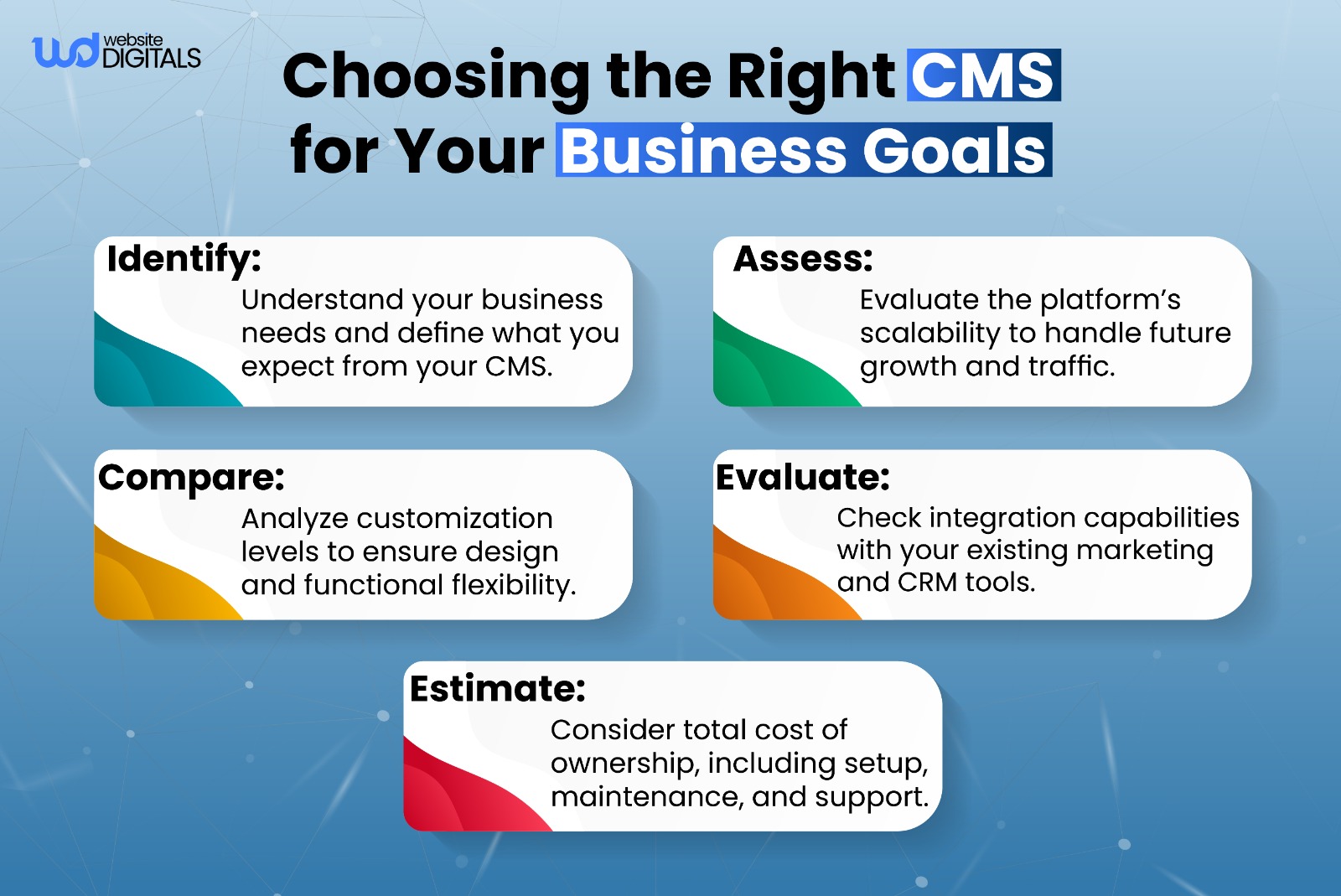 wd website DIGITALS

Choosing the Right CMS for Your Business Goals

Identify:
Understand your business needs and define what you expect from your CMS.

Assess:
Evaluate the platform's scalability to handle future growth and traffic.

Compare:
Analyze customization levels to ensure design and functional flexibility.

Evaluate:
Check integration capabilities with your existing marketing and CRM tools.

Estimate:
Consider total cost of ownership, including setup, maintenance, and support.